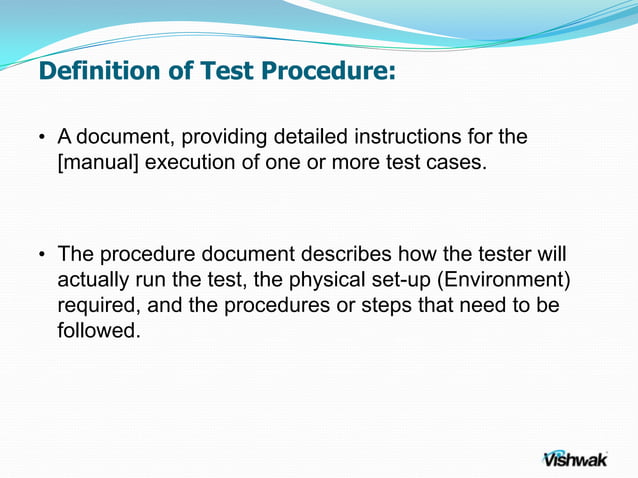 Definition of Test Procedure:

• A document, providing detailed instructions for the [manual] execution of one or more test cases.

• The procedure document describes how the tester will actually run the test, the physical set-up (Environment) required, and the procedures or steps that need to be followed.

Vishwak